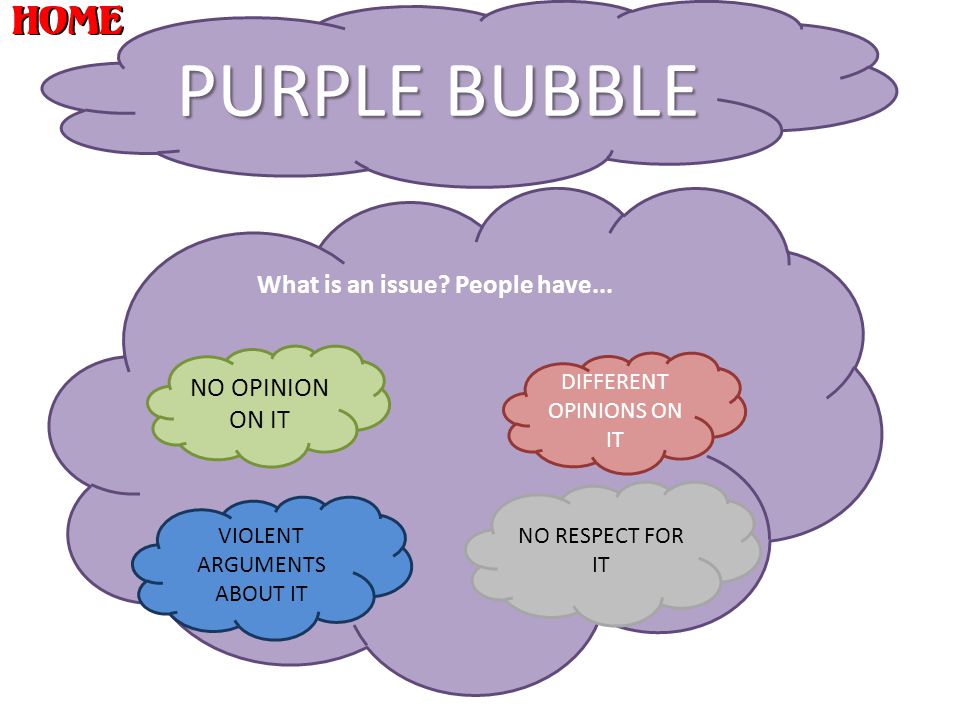 HOME

PURPLE BUBBLE

What is an issue? People have...

NO OPINION ON IT

DIFFERENT OPINIONS ON IT

VIOLENT ARGUMENTS ABOUT IT

NO RESPECT FOR IT